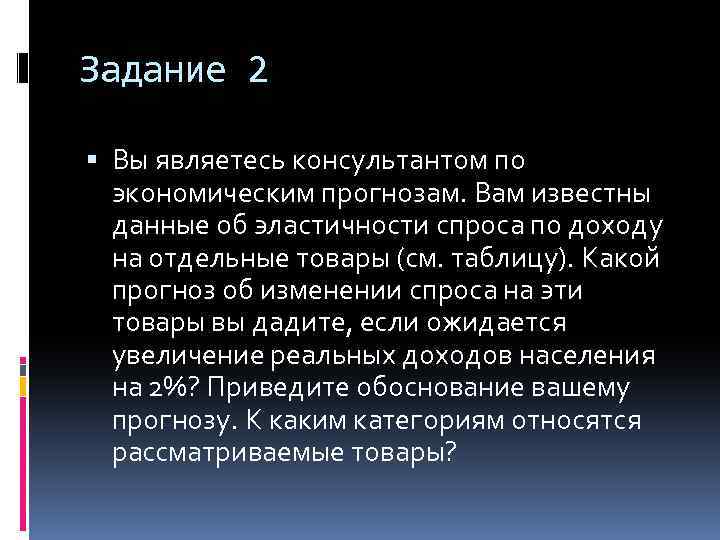 Задание 2

Вы являетесь консультантом по экономическим прогнозам. Вам известны данные об эластичности спроса по доходу на отдельные товары (см. таблицу). Какой прогноз об изменении спроса на эти товары вы дадите, если ожидается увеличение реальных доходов населения на 2%? Приведите обоснование вашему прогнозу. К каким категориям относятся рассматриваемые товары?